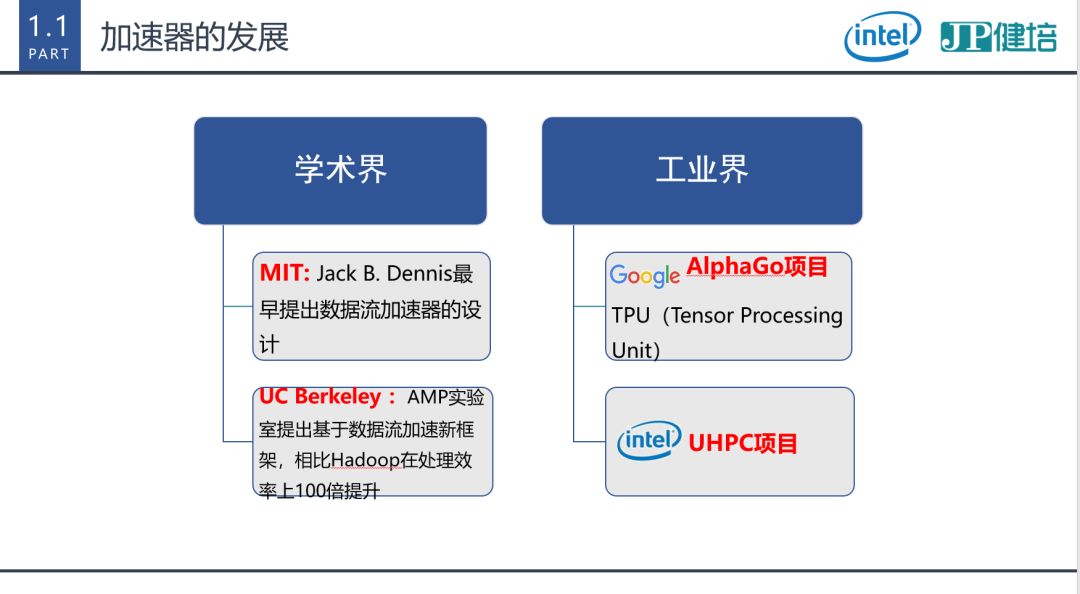 1.1
PART
加速器的发展

intel JP健培

学术界

MIT: Jack B. Dennis最早提出数据流加速器的设计

UC Berkeley： AMP实验室提出基于数据流加速新框架，相比Hadoop在处理效率上100倍提升

工业界

Google AlphaGo项目
TPU（Tensor Processing Unit）

intel UHPC项目